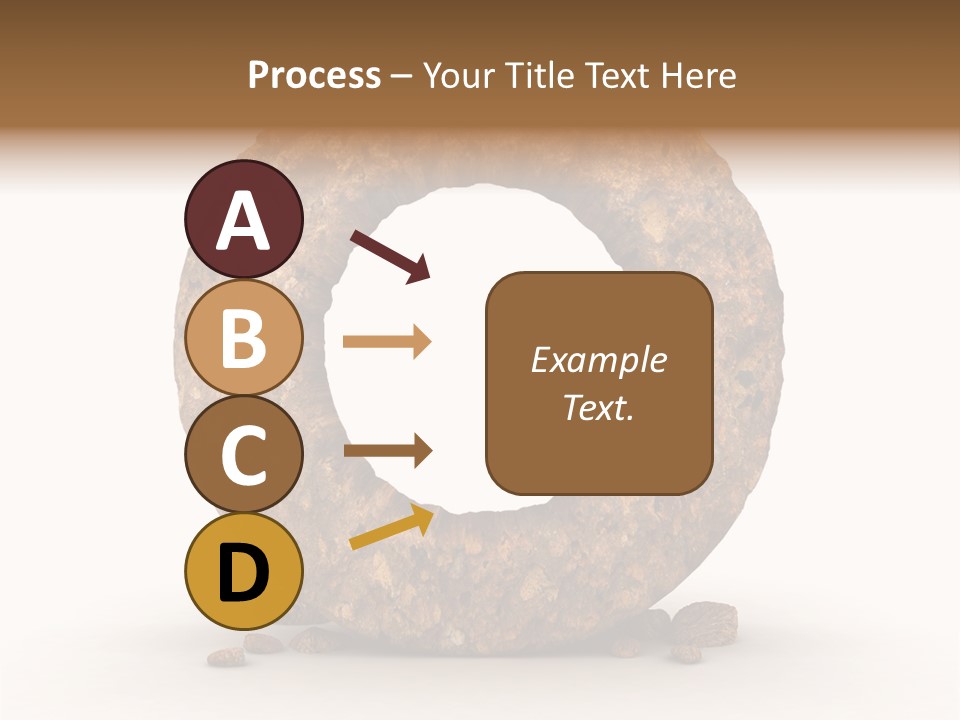 Process – Your Title Text Here

A

B

C

D

Example Text.